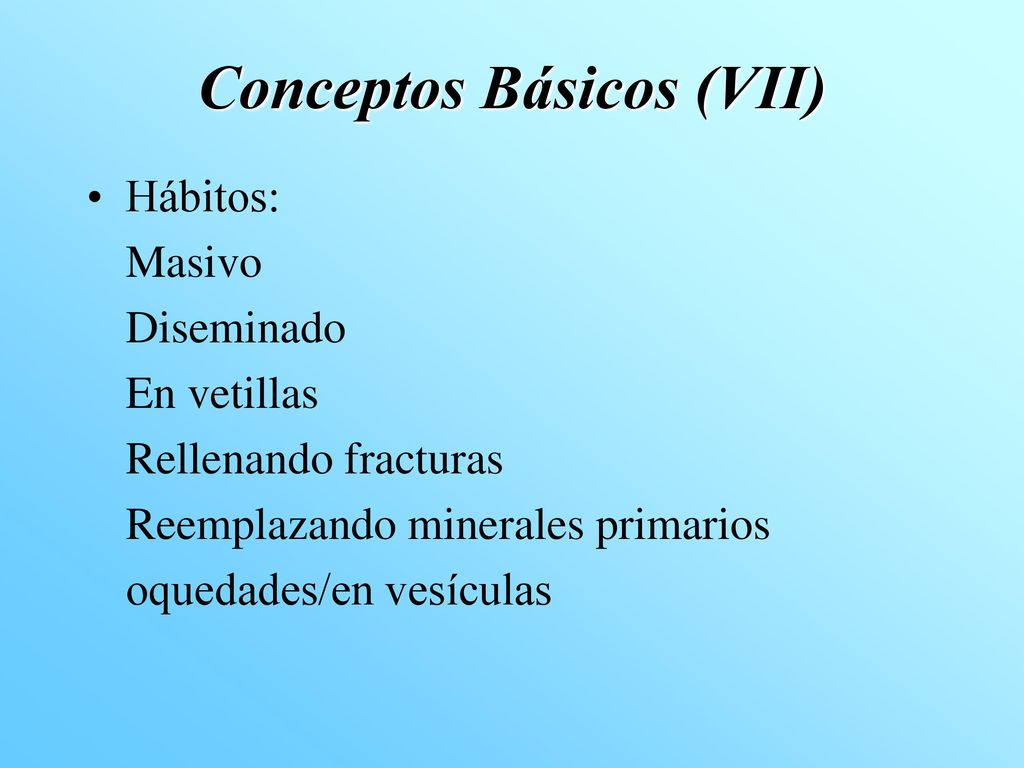 Conceptos Básicos (VII)

• Hábitos:
Masivo
Diseminado
En vetillas
Rellenando fracturas
Reemplazando minerales primarios
oquedades/en vesículas